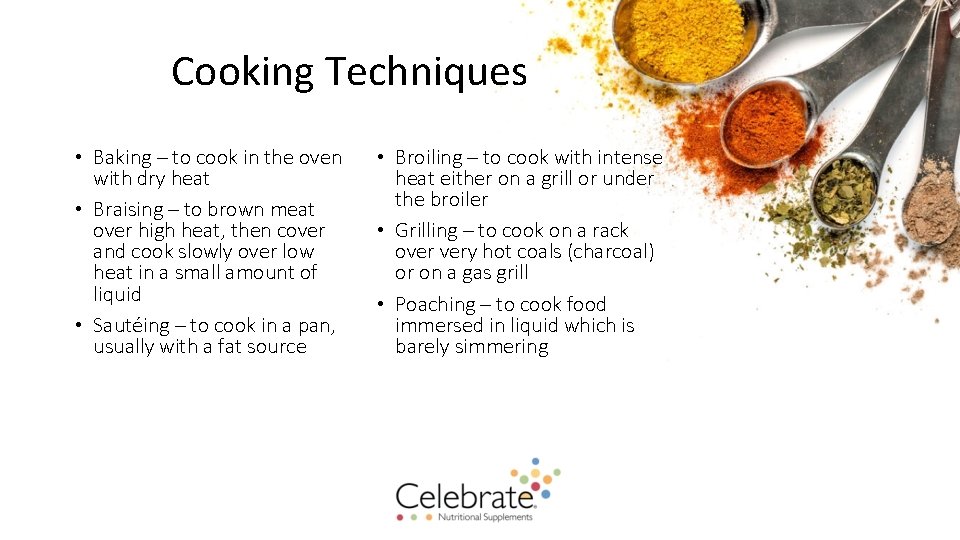 Cooking Techniques

• Baking – to cook in the oven with dry heat
• Braising – to brown meat over high heat, then cover and cook slowly over low heat in a small amount of liquid
• Sautéing – to cook in a pan, usually with a fat source

• Broiling – to cook with intense heat either on a grill or under the broiler
• Grilling – to cook on a rack over very hot coals (charcoal) or on a gas grill
• Poaching – to cook food immersed in liquid which is barely simmering

Celebrate
Nutritional Supplements